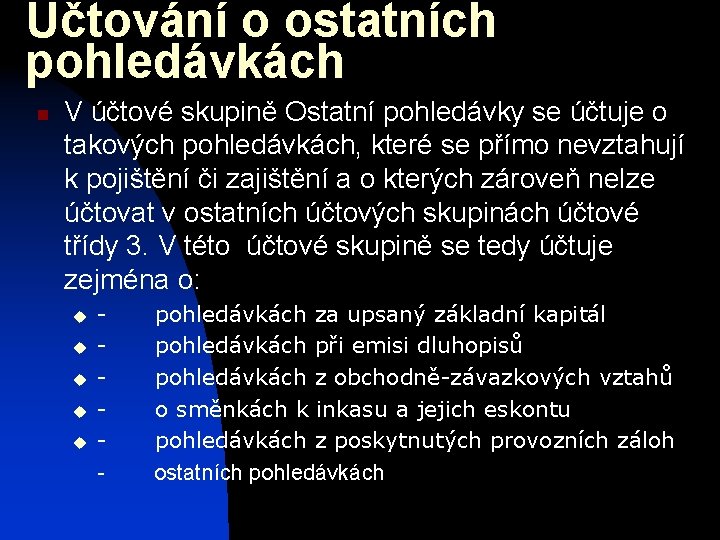 Účtování o ostatních pohledávkách

V účtové skupině Ostatní pohledávky se účtuje o takových pohledávkách, které se přímo nevztahují k pojištění či zajištění a o kterých zároveň nelze účtovat v ostatních účtových skupinách účtové třídy 3. V této účtové skupině se tedy účtuje zejména o:

- pohledávkách za upsaný základní kapitál
- pohledávkách při emisi dluhopisů
- pohledávkách z obchodně-závazkových vztahů
- o směnkách k inkasu a jejich eskontu
- pohledávkách z poskytnutých provozních záloh
- ostatních pohledávkách